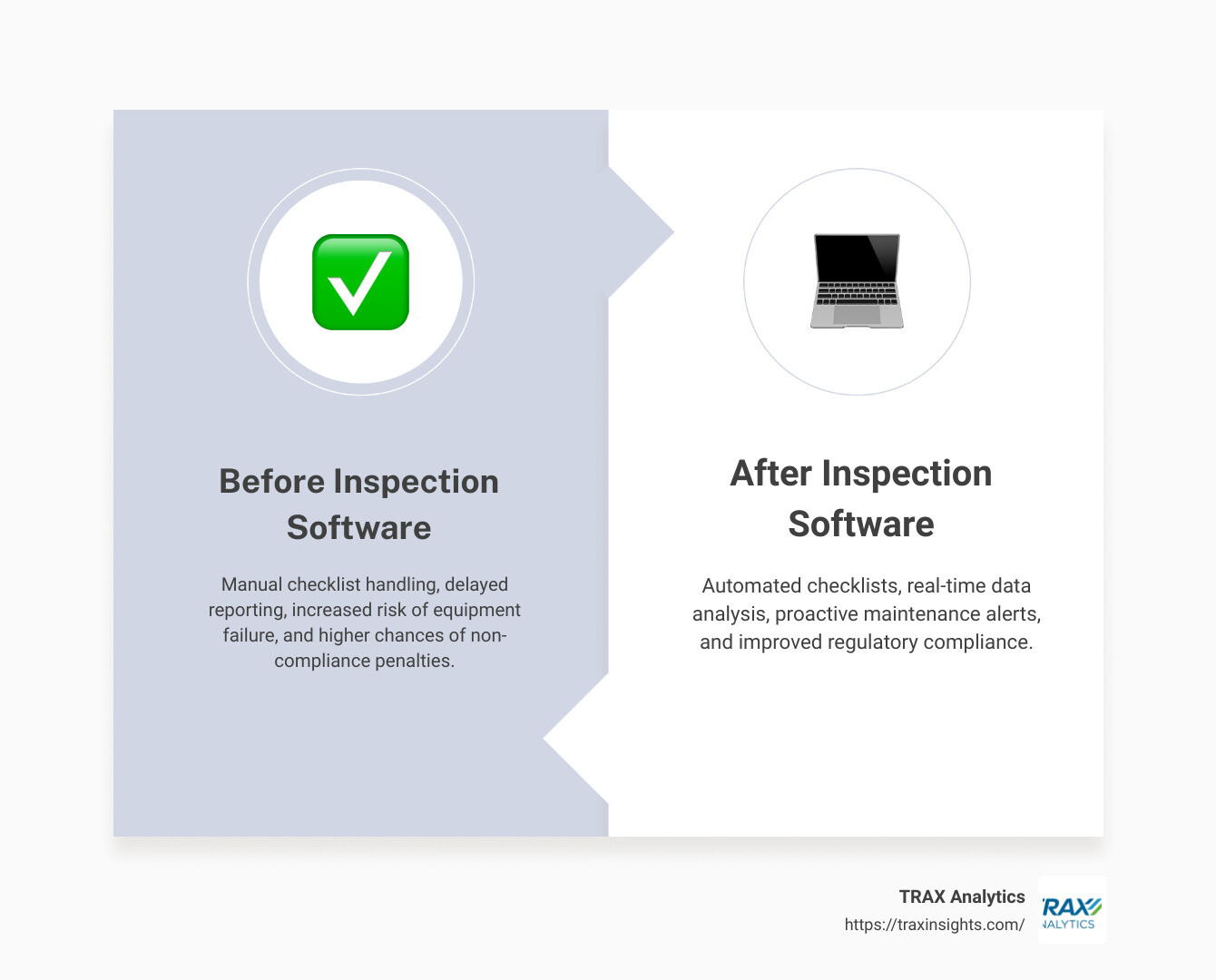 Before Inspection Software

Manual checklist handling, delayed reporting, increased risk of equipment failure, and higher chances of non-compliance penalties.

After Inspection Software

Automated checklists, real-time data analysis, proactive maintenance alerts, and improved regulatory compliance.

TRAX Analytics
https://traxinsights.com/

RAX
NALYTICS